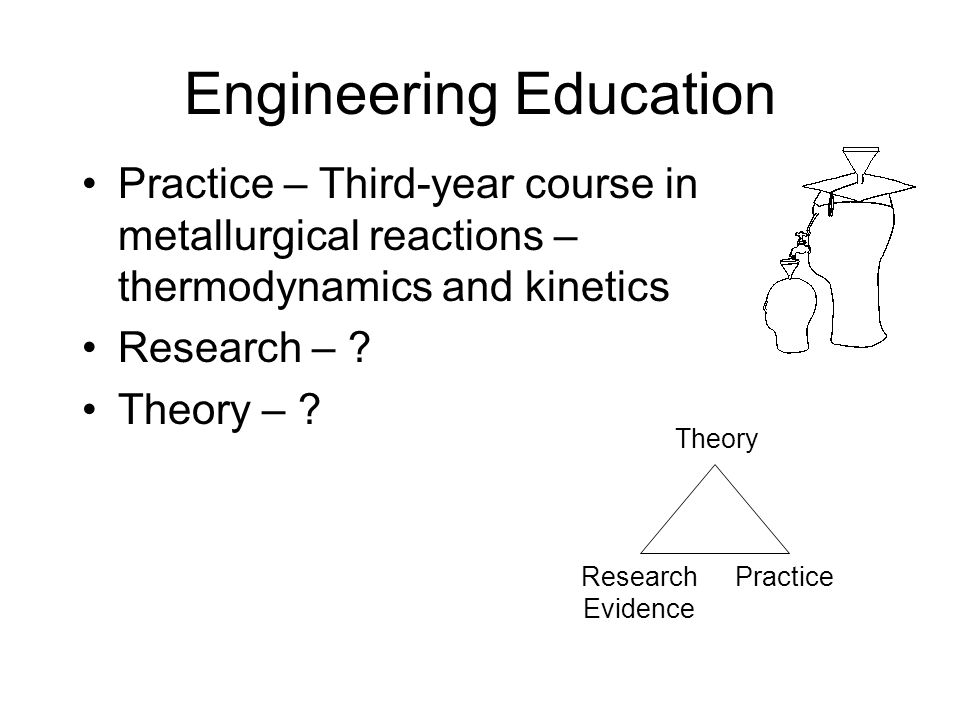 Engineering Education

• Practice – Third-year course in metallurgical reactions – thermodynamics and kinetics
• Research – ?
• Theory – ?

Theory

Research Evidence

Practice